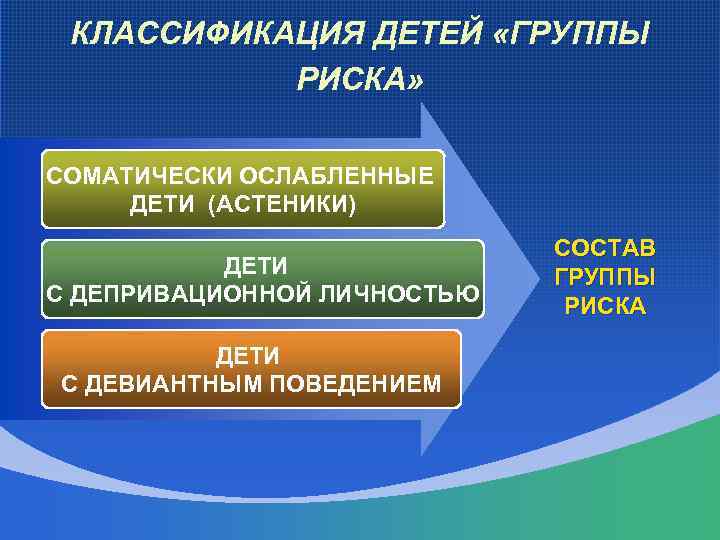 КЛАССИФИКАЦИЯ ДЕТЕЙ «ГРУППЫ РИСКА»

СОМАТИЧЕСКИ ОСЛАБЛЕННЫЕ ДЕТИ (АСТЕНИКИ)

ДЕТИ С ДЕПРИВАЦИОННОЙ ЛИЧНОСТЬЮ

ДЕТИ С ДЕВИАНТНЫМ ПОВЕДЕНИЕМ

СОСТАВ ГРУППЫ РИСКА